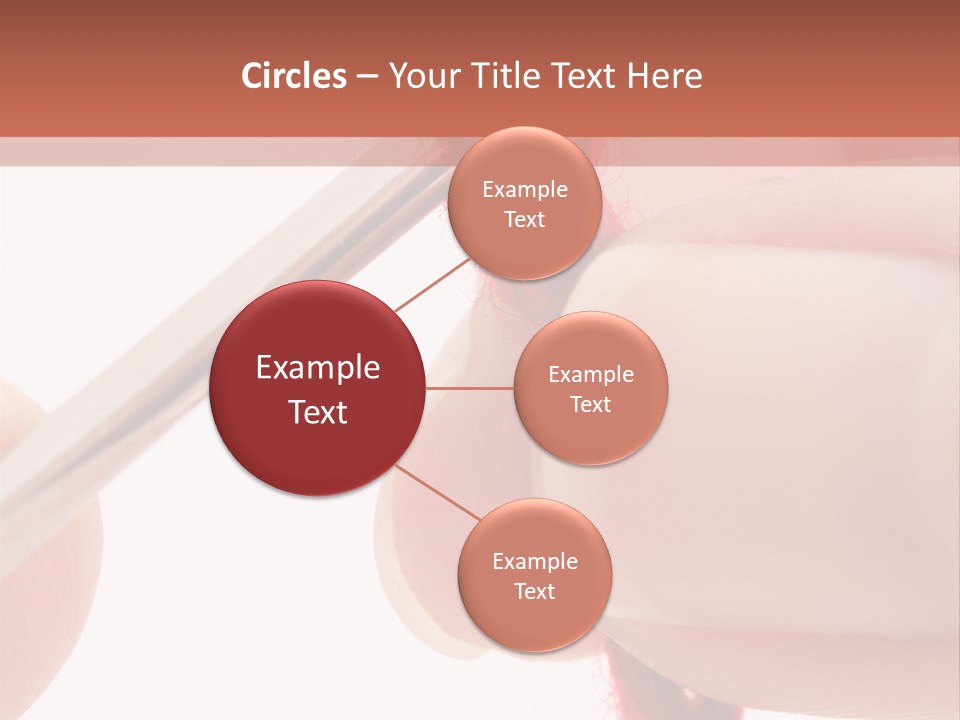 Circles – Your Title Text Here

Example Text

Example Text

Example Text

Example Text